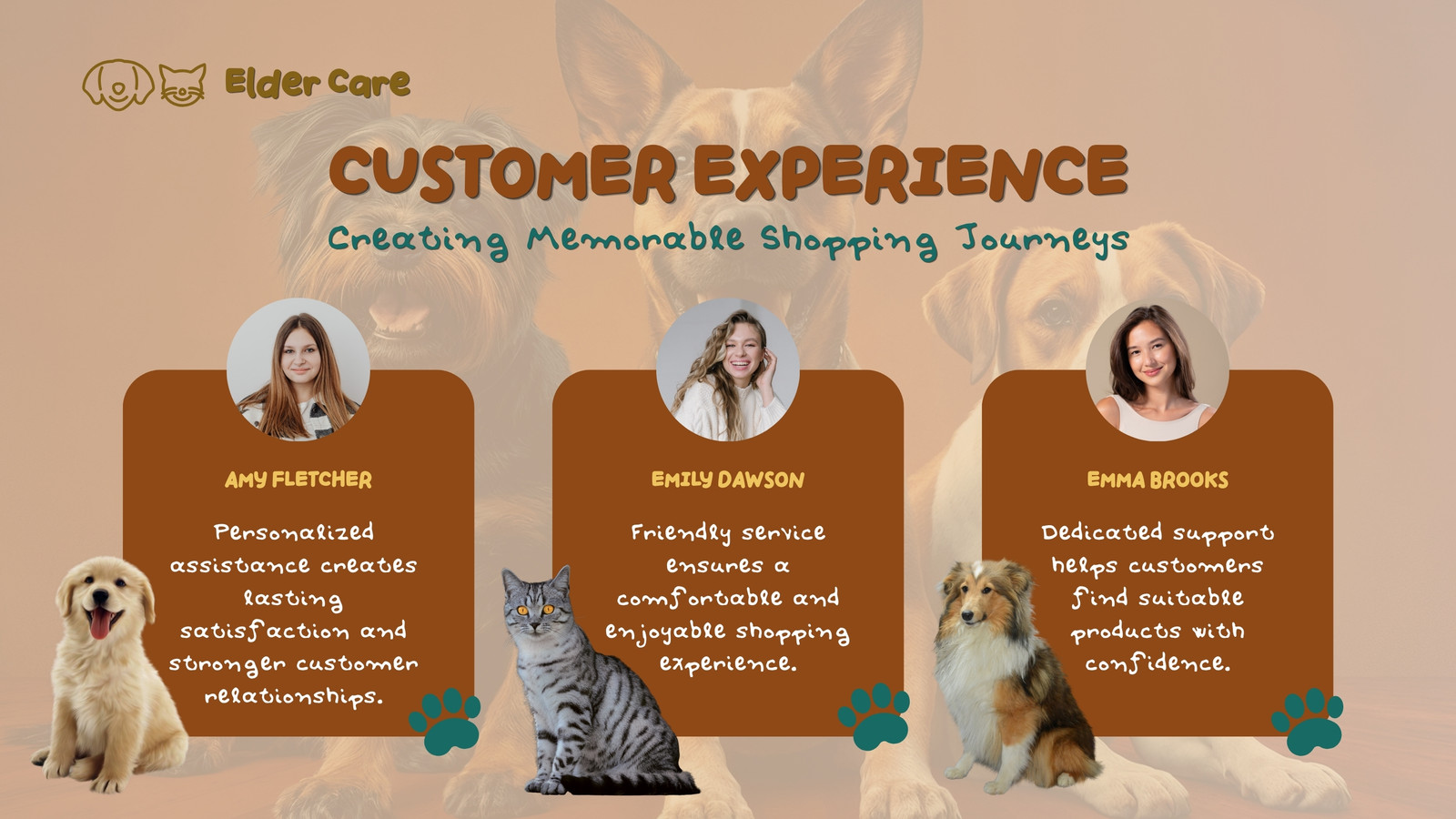 Elder Care

CUSTOMER EXPERIENCE

Creating Memorable Shopping Journeys

AMY FLETCHER

Personalized assistance creates lasting satisfaction and stronger customer relationships.

EMILY DAWSON

Friendly service ensures a comfortable and enjoyable shopping experience.

EMMA BROOKS

Dedicated support helps customers find suitable products with confidence.